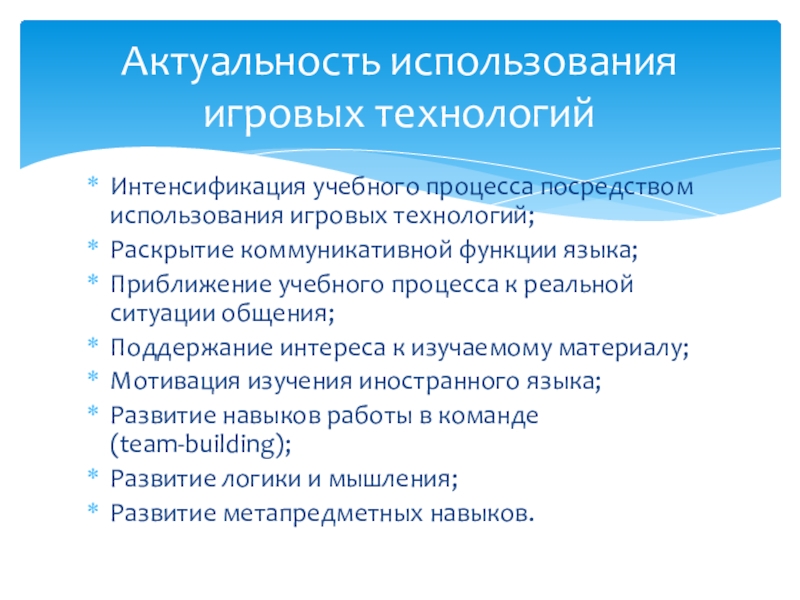 Актуальность использования игровых технологий

* Интенсификация учебного процесса посредством использования игровых технологий;
* Раскрытие коммуникативной функции языка;
* Приближение учебного процесса к реальной ситуации общения;
* Поддержание интереса к изучаемому материалу;
* Мотивация изучения иностранного языка;
* Развитие навыков работы в команде (team-building);
* Развитие логики и мышления;
* Развитие метапредметных навыков.